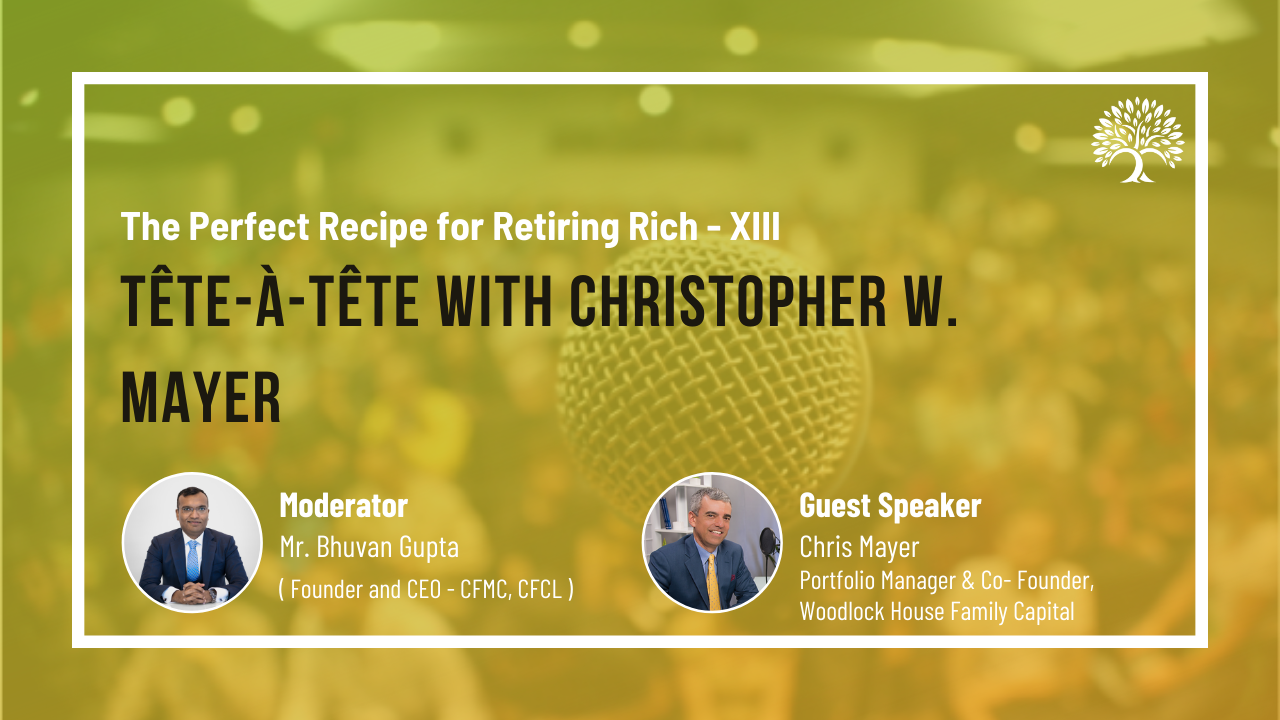 The Perfect Recipe for Retiring Rich - XIII

TÊTE-À-TÊTE WITH CHRISTOPHER W. MAYER

Moderator
Mr. Bhuvan Gupta
( Founder and CEO - CFMC, CFCL )

Guest Speaker
Chris Mayer
Portfolio Manager & Co- Founder, Woodlock House Family Capital